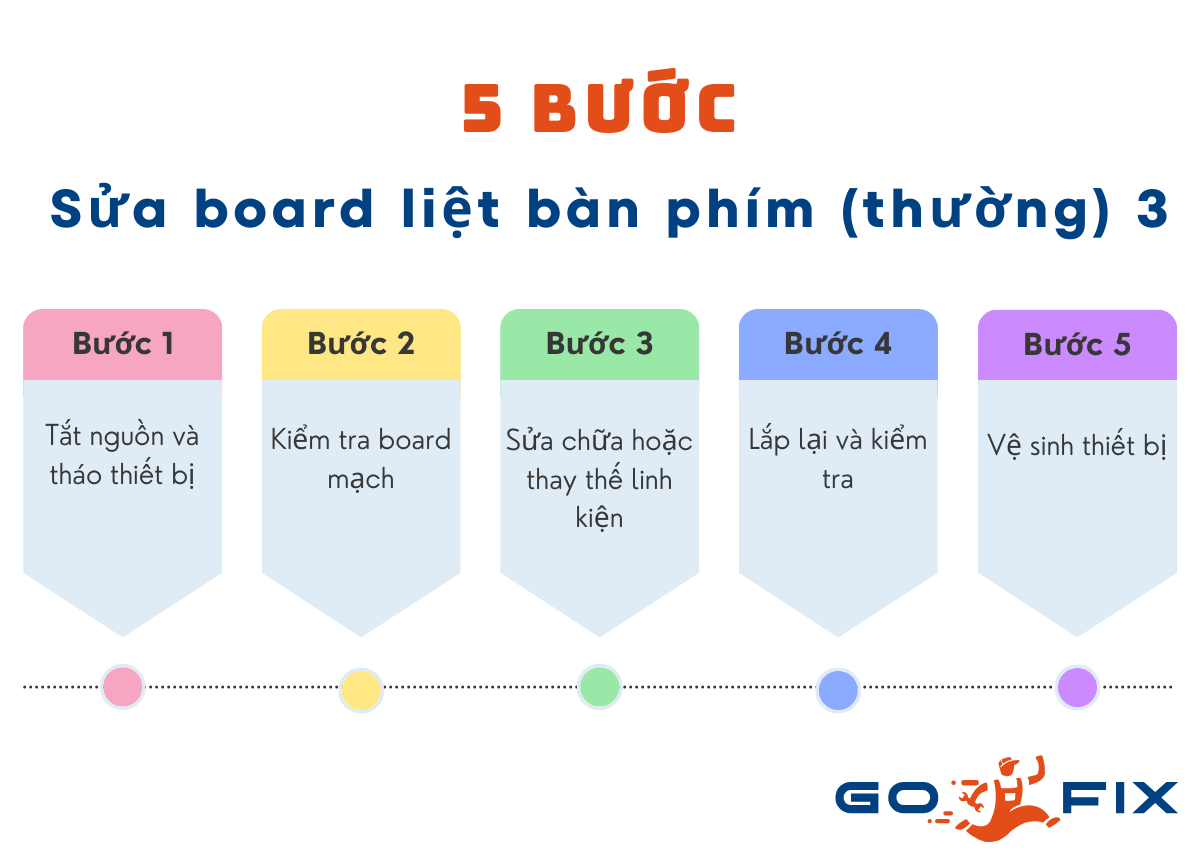 5 BƯỚC

Sửa board liệt bàn phím (thường) 3

Bước 1

Tắt nguồn và tháo thiết bị

Bước 2

Kiểm tra board mạch

Bước 3

Sửa chữa hoặc thay thế linh kiện

Bước 4

Lắp lại và kiểm tra

Bước 5

Vệ sinh thiết bị

GO FIX